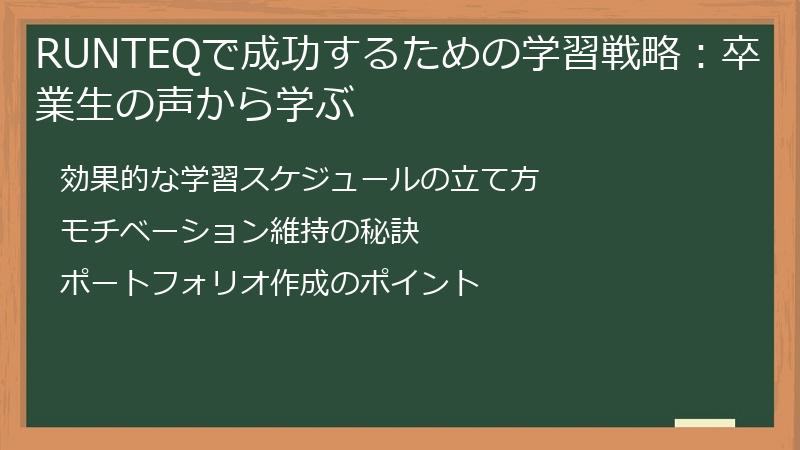 RUNTEQで成功するための学習戦略：卒業生の声から学ぶ

効果的な学習スケジュールの立て方

モチベーション維持の秘訣

ポートフォリオ作成のポイント